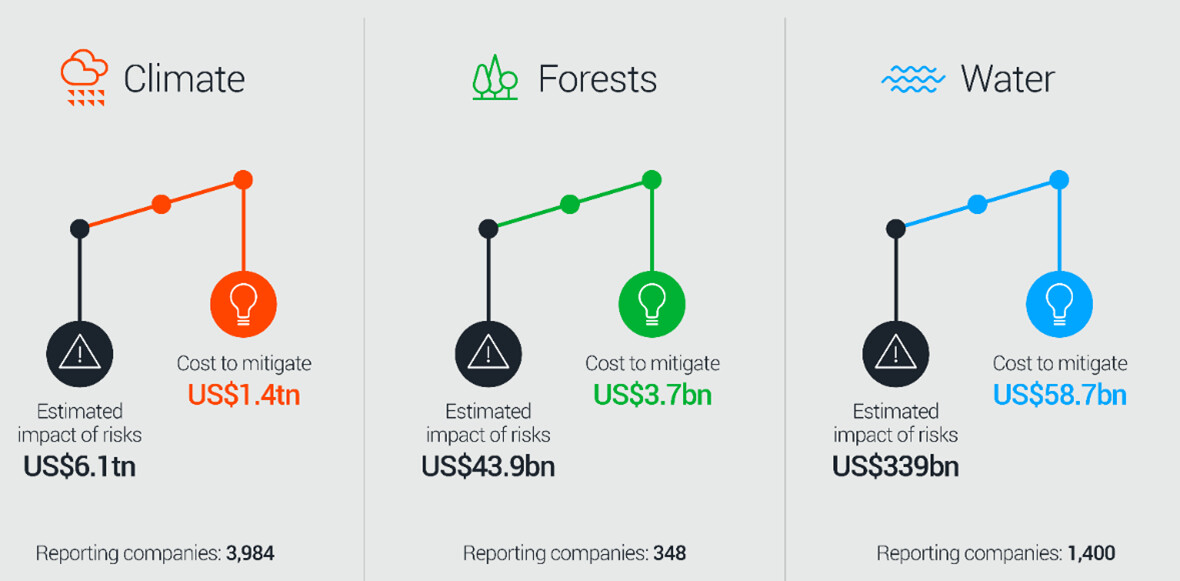 Climate

Cost to mitigate
US$1.4tn

Estimated impact of risks
US$6.1tn

Reporting companies: 3,984

Forests

Cost to mitigate
US$3.7bn

Estimated impact of risks
US$43.9bn

Reporting companies: 348

Water

Cost to mitigate
US$58.7bn

Estimated impact of risks
US$339bn

Reporting companies: 1,400